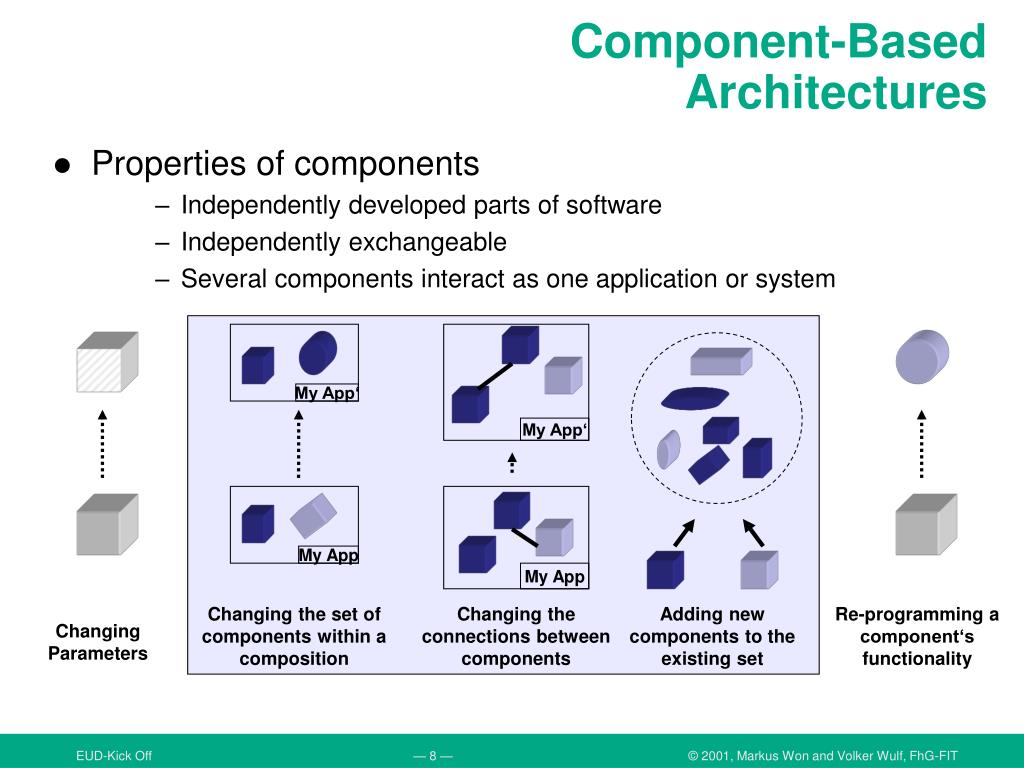 Component-Based Architectures

● Properties of components
– Independently developed parts of software
– Independently exchangeable
– Several components interact as one application or system

My App‘

My App‘

My App

My App

Changing Parameters

Changing the set of components within a composition

Changing the connections between components

Adding new components to the existing set

Re-programming a component‘s functionality

EUD-Kick Off — 8 — © 2001, Markus Won and Volker Wulf, FhG-FIT